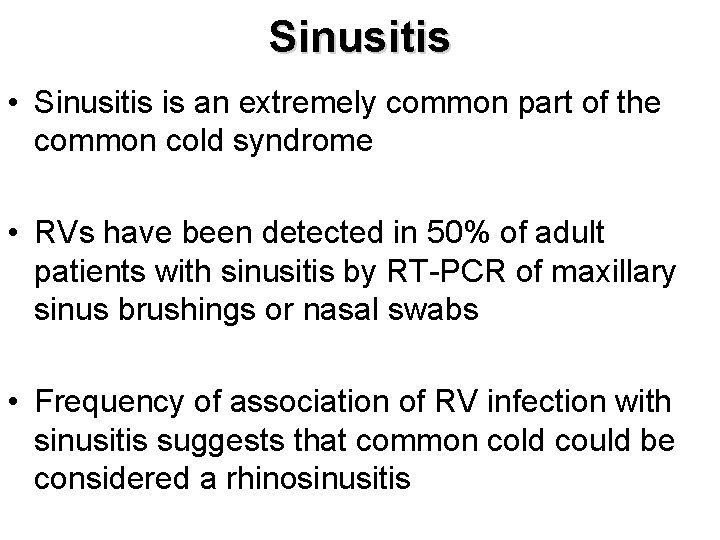 Sinusitis

• Sinusitis is an extremely common part of the common cold syndrome

• RVs have been detected in 50% of adult patients with sinusitis by RT-PCR of maxillary sinus brushings or nasal swabs

• Frequency of association of RV infection with sinusitis suggests that common cold could be considered a rhinosinusitis